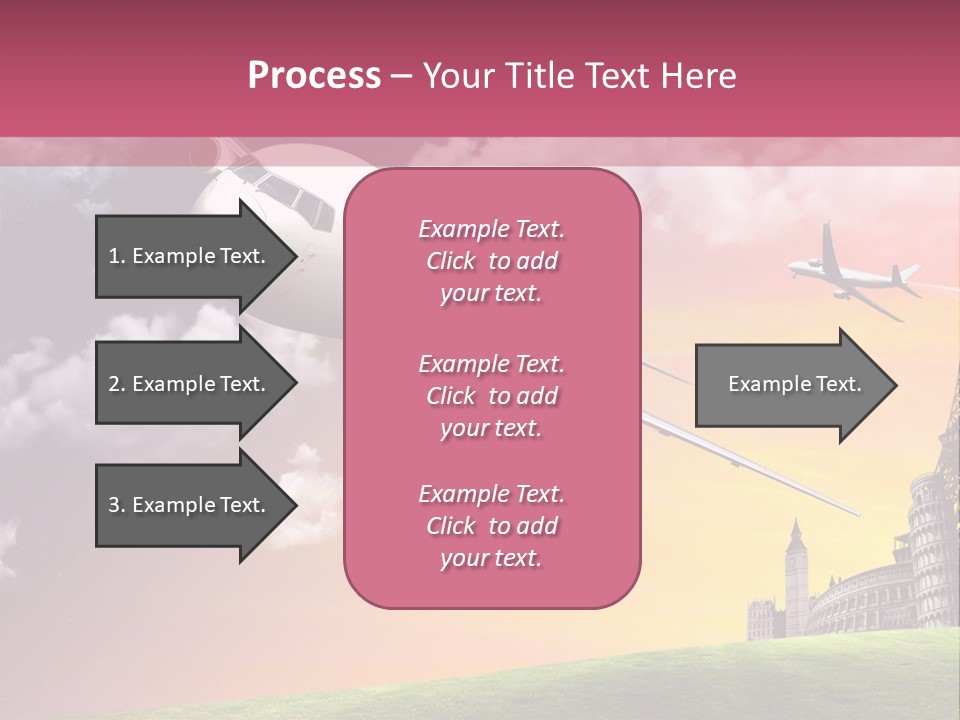 Process – Your Title Text Here

1. Example Text.

2. Example Text.

3. Example Text.

Example Text. Click to add your text.

Example Text. Click to add your text.

Example Text. Click to add your text.

Example Text.